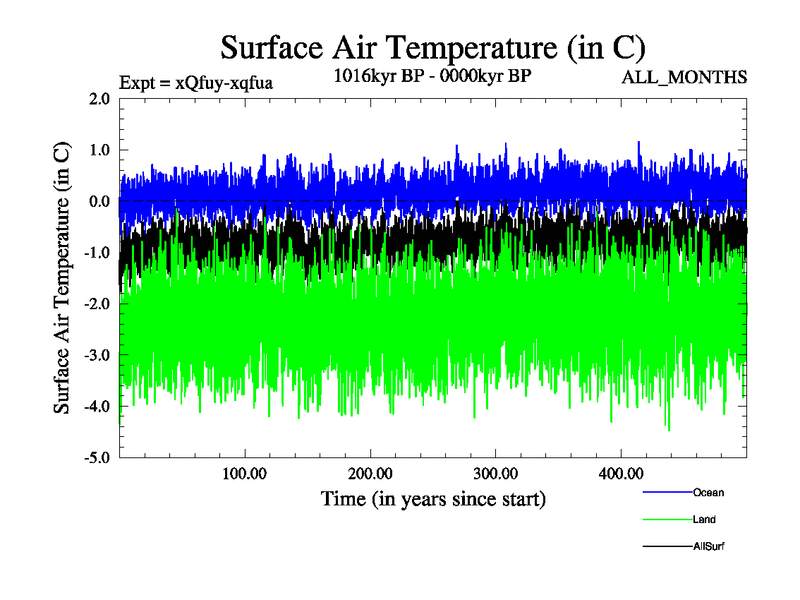 Surface Air Temperature (in C)

Expt = xQfuy-xqfua

1016kyr BP - 0000kyr BP

ALL_MONTHS

Surface Air Temperature (in C)

2.0
1.0
0.0
-1.0
-2.0
-3.0
-4.0
-5.0

100.00
200.00
300.00
400.00

Time (in years since start)

Ocean
Land
AllSurf